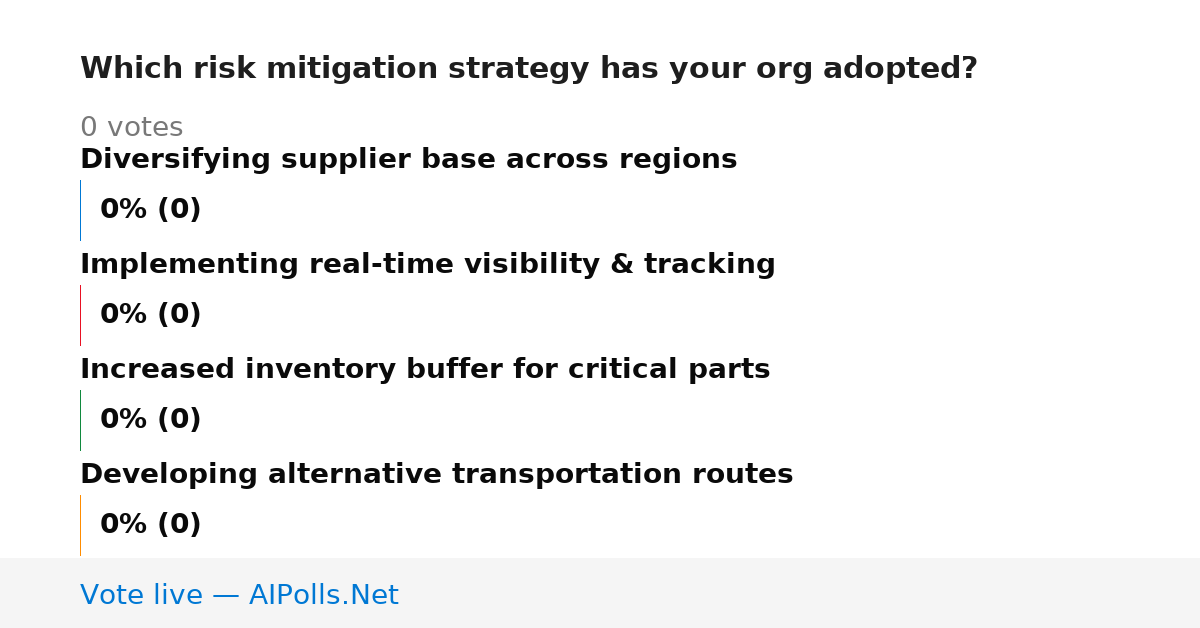 Which risk mitigation strategy has your org adopted?

0 votes

Diversifying supplier base across regions

0% (0)

Implementing real-time visibility & tracking

0% (0)

Increased inventory buffer for critical parts

0% (0)

Developing alternative transportation routes

0% (0)

Vote live — AIPolls.Net